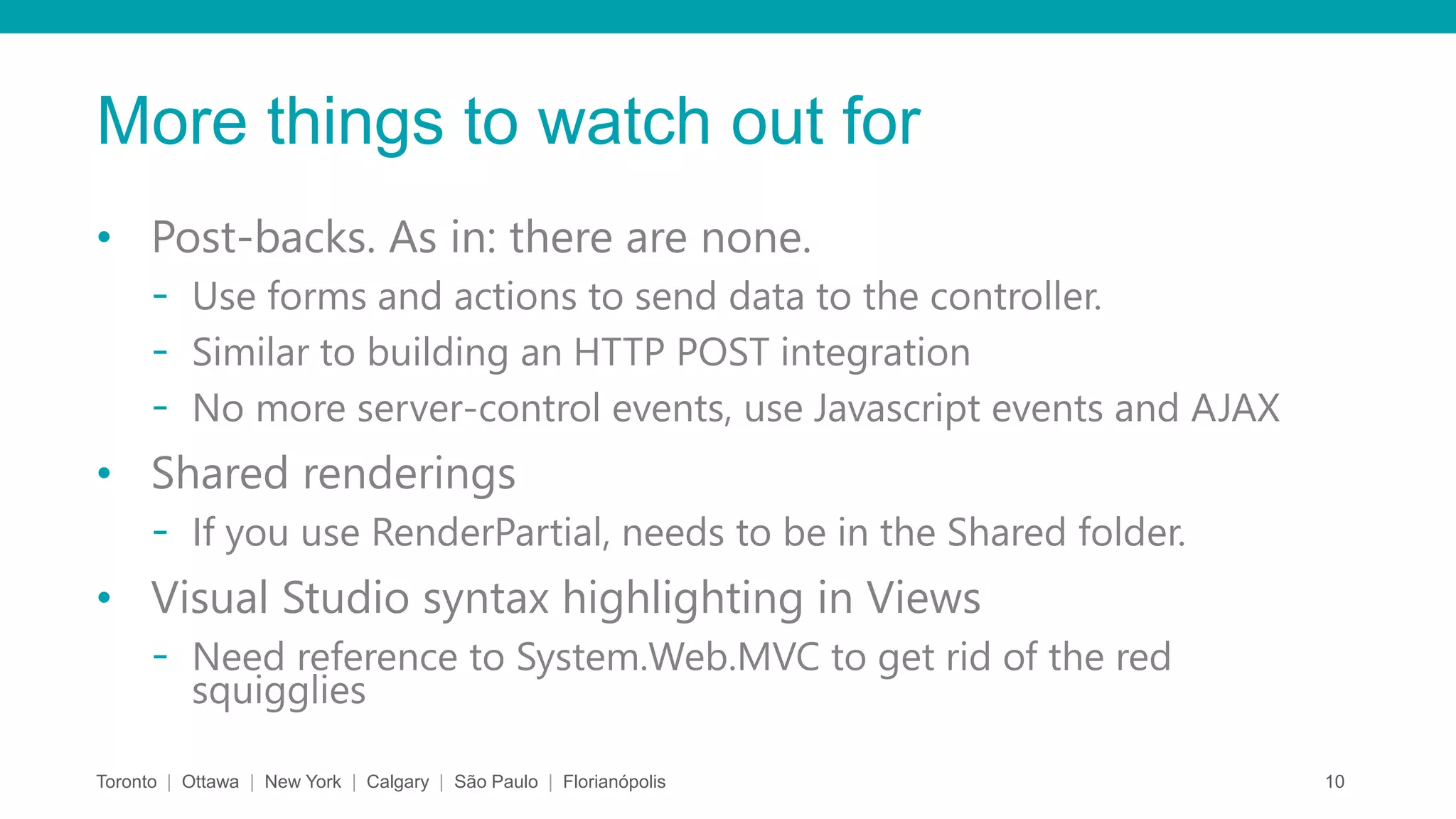 More things to watch out for

• Post-backs. As in: there are none.
  - Use forms and actions to send data to the controller.
  - Similar to building an HTTP POST integration
  - No more server-control events, use Javascript events and AJAX
• Shared renderings
  - If you use RenderPartial, needs to be in the Shared folder.
• Visual Studio syntax highlighting in Views
  - Need reference to System.Web.MVC to get rid of the red squigglies

Toronto | Ottawa | New York | Calgary | São Paulo | Florianópolis

10